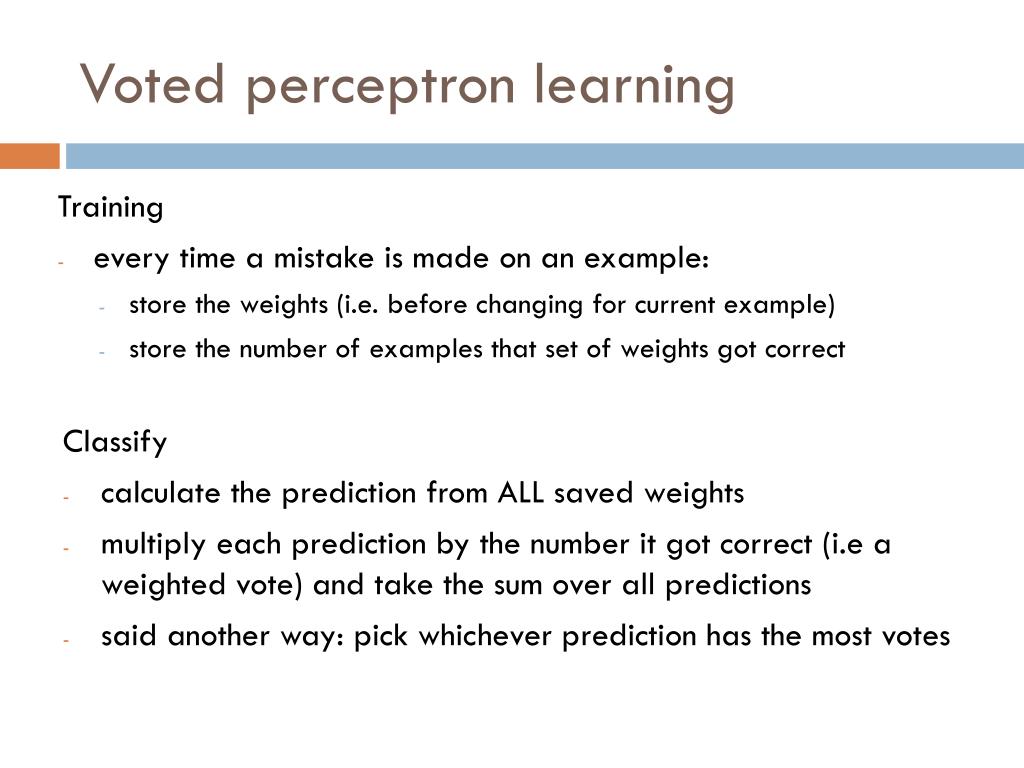 Voted perceptron learning

Training

- every time a mistake is made on an example:
  - store the weights (i.e. before changing for current example)
  - store the number of examples that set of weights got correct

Classify

- calculate the prediction from ALL saved weights
- multiply each prediction by the number it got correct (i.e a weighted vote) and take the sum over all predictions
- said another way: pick whichever prediction has the most votes